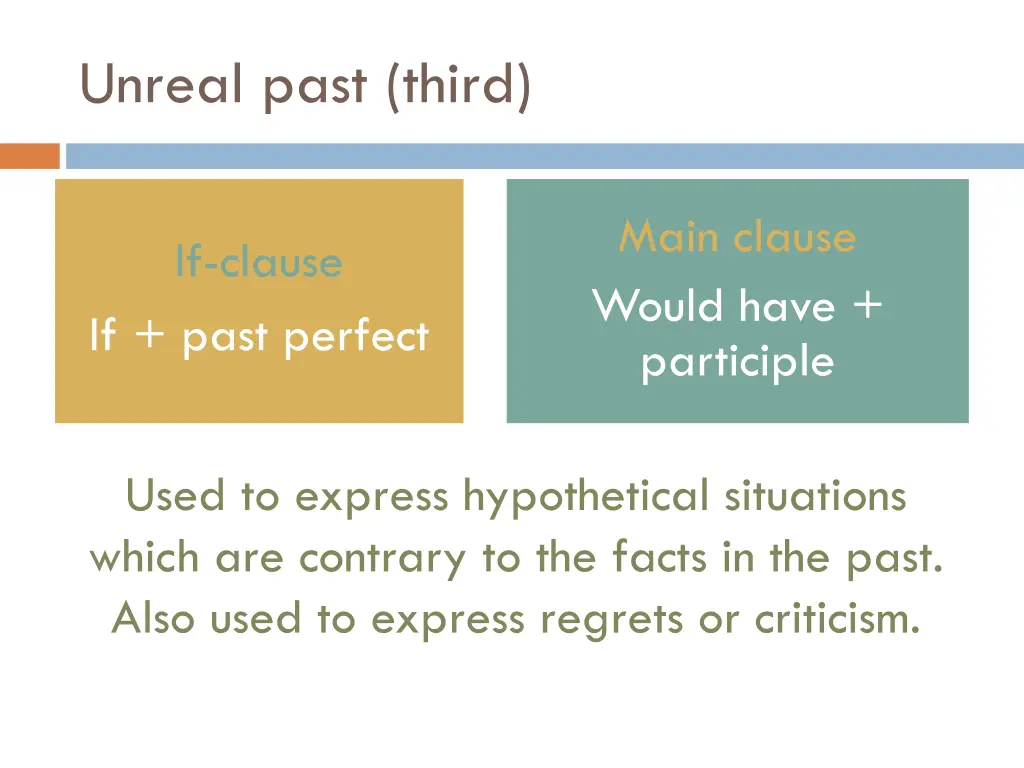 Unreal past (third)

If-clause

If + past perfect

Main clause

Would have + participle

Used to express hypothetical situations which are contrary to the facts in the past. Also used to express regrets or criticism.